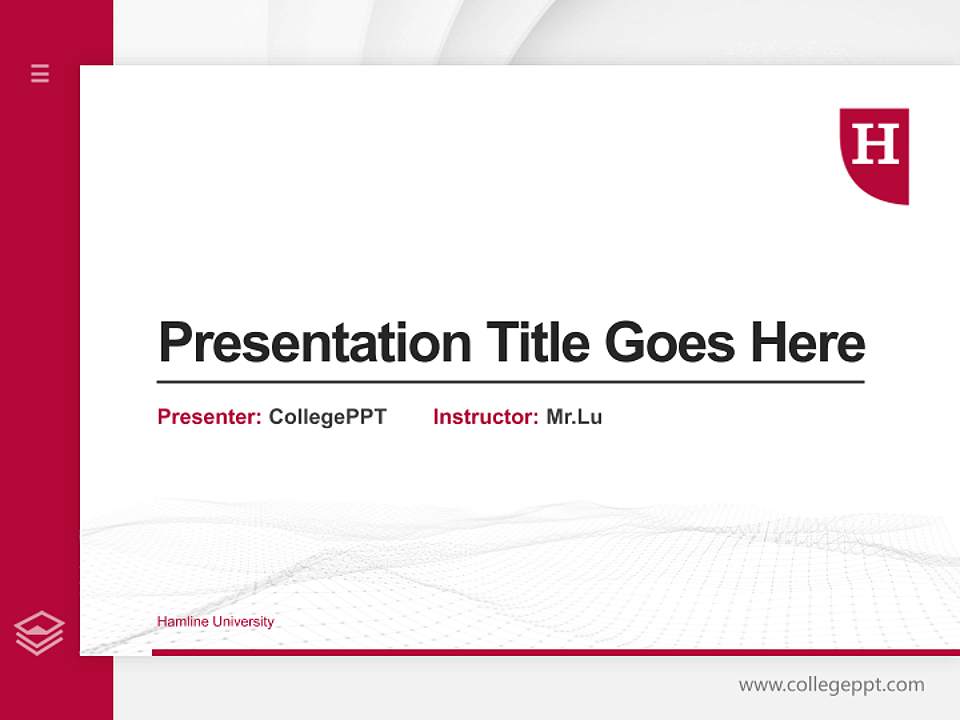 H

Presentation Title Goes Here

Presenter: CollegePPT Instructor: Mr.Lu

Hamline University

www.collegeppt.com